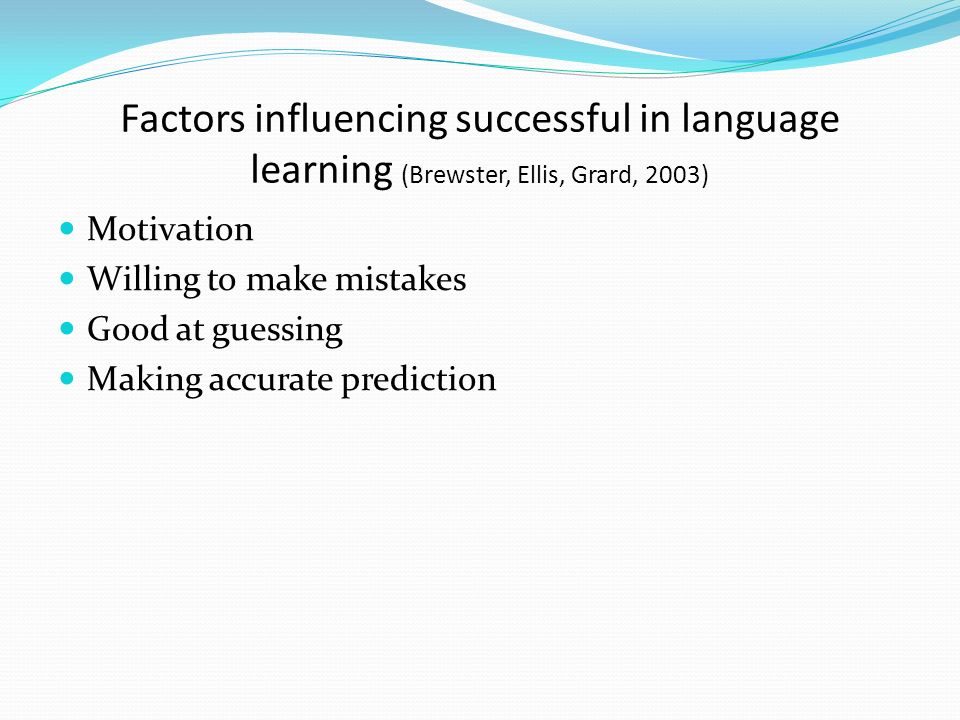 Factors influencing successful in language learning (Brewster, Ellis, Grard, 2003)

- Motivation
- Willing to make mistakes
- Good at guessing
- Making accurate prediction